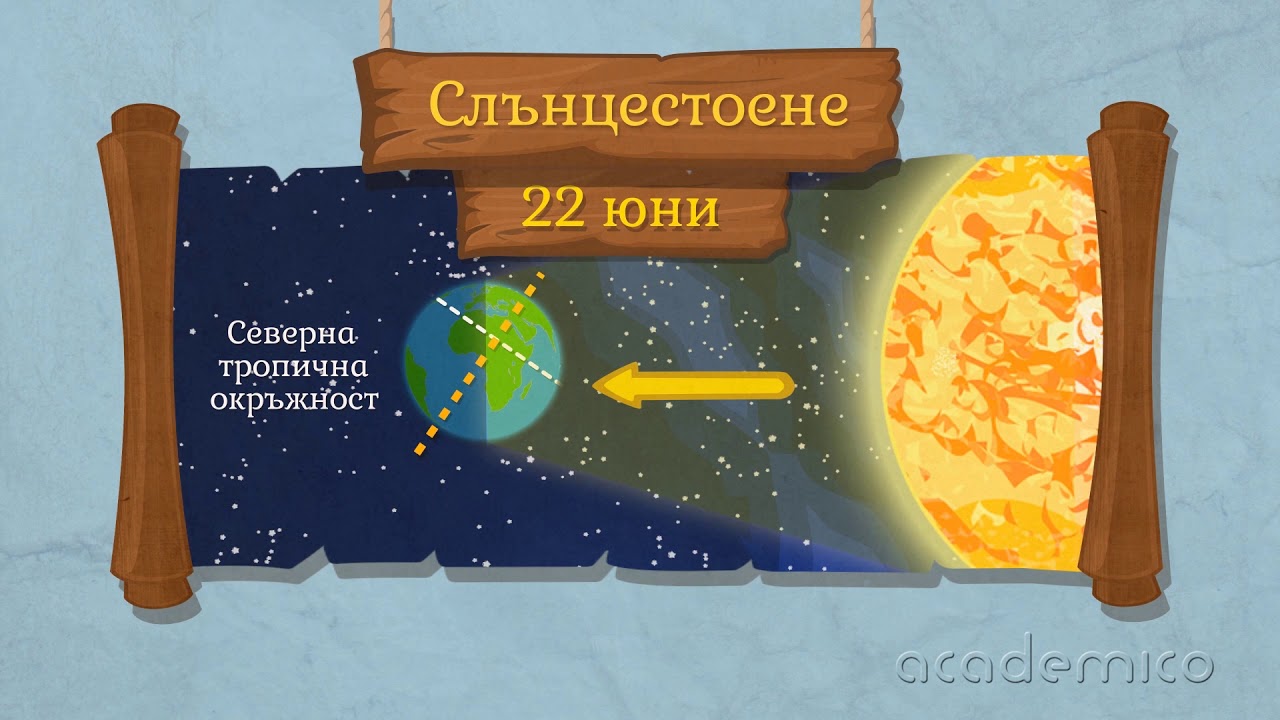 Слънцестоене

22 юни

Северна тропична окръжност

academico